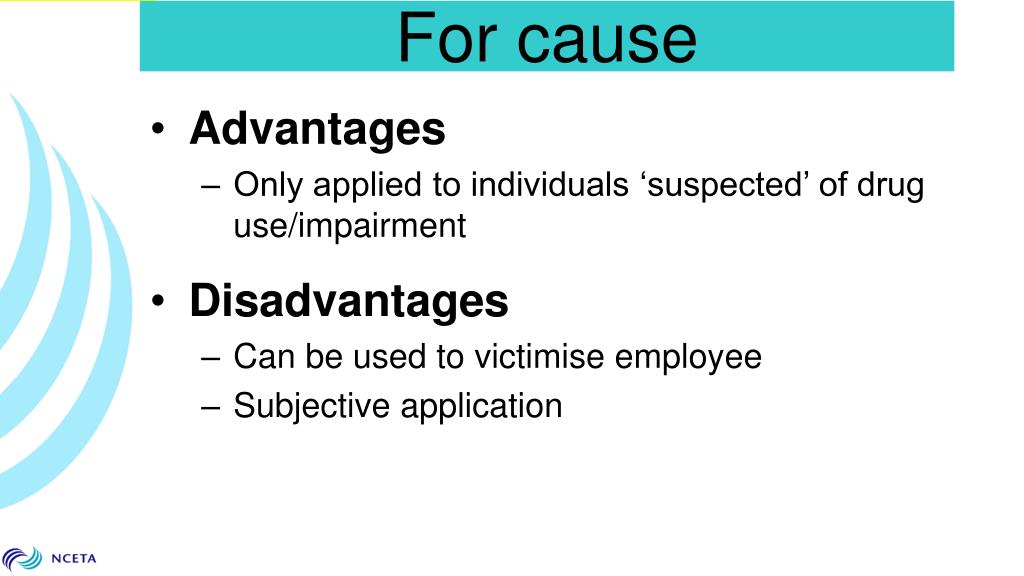 For cause

• Advantages
– Only applied to individuals ‘suspected’ of drug use/impairment

• Disadvantages
– Can be used to victimise employee
– Subjective application

NCETA